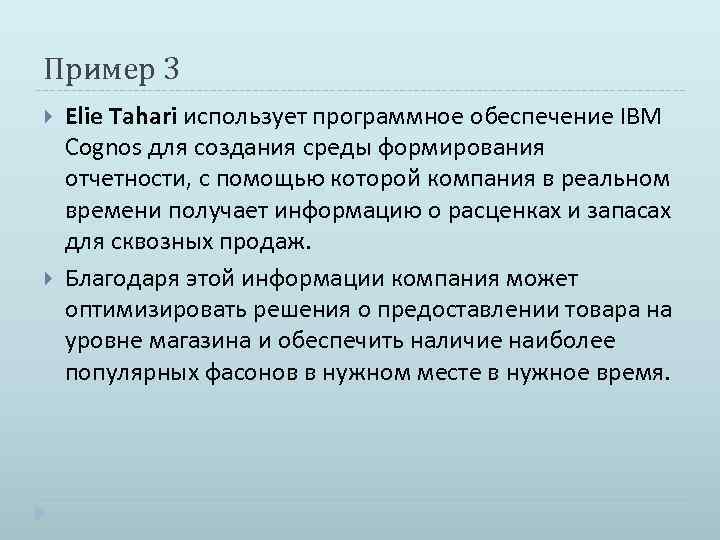 Пример 3

Elie Tahari использует программное обеспечение IBM Cognos для создания среды формирования отчетности, с помощью которой компания в реальном времени получает информацию о расценках и запасах для сквозных продаж.

Благодаря этой информации компания может оптимизировать решения о предоставлении товара на уровне магазина и обеспечить наличие наиболее популярных фасонов в нужном месте в нужное время.